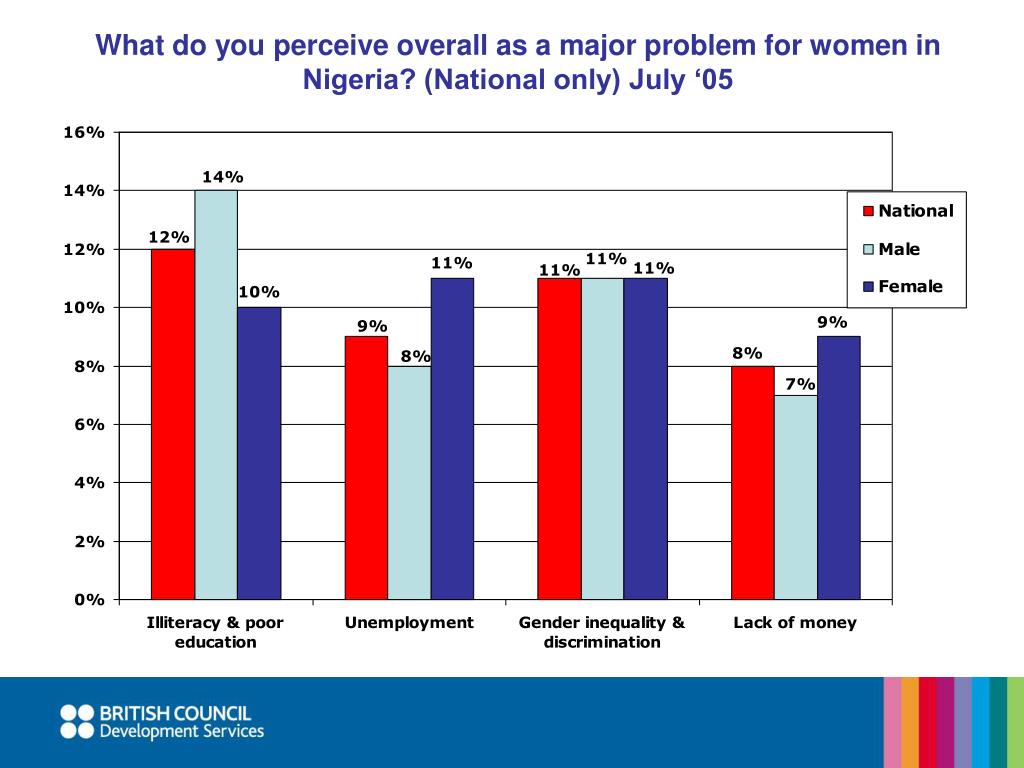 What do you perceive overall as a major problem for women in Nigeria? (National only) July ‘05

16%
14%
12%
10%
8%
6%
4%
2%
0%

12%
14%
10%
9%
8%
11%
11%
11%
11%
8%
7%
9%

National
Male
Female

Illiteracy & poor education
Unemployment
Gender inequality & discrimination
Lack of money

BRITISH COUNCIL
Development Services